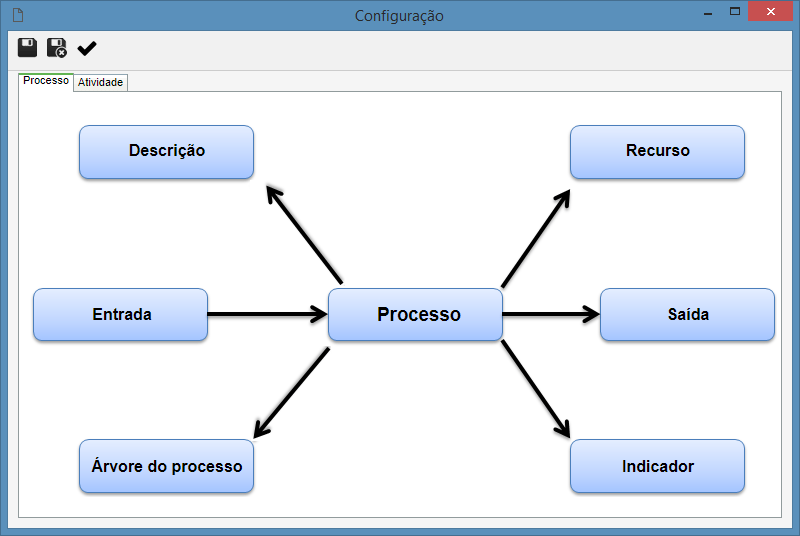 Configuração

Processo
Atividade

Descrição

Recurso

Entrada

Processo

Saída

Árvore do processo

Indicador